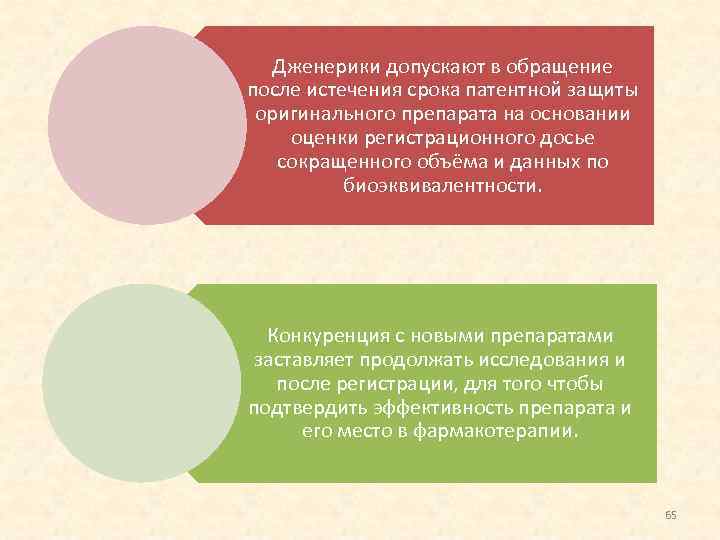 Дженерики допускают в обращение после истечения срока патентной защиты оригинального препарата на основании оценки регистрационного досье сокращенного объёма и данных по биоэквивалентности.

Конкуренция с новыми препаратами заставляет продолжать исследования и после регистрации, для того чтобы подтвердить эффективность препарата и его место в фармакотерапии.

65